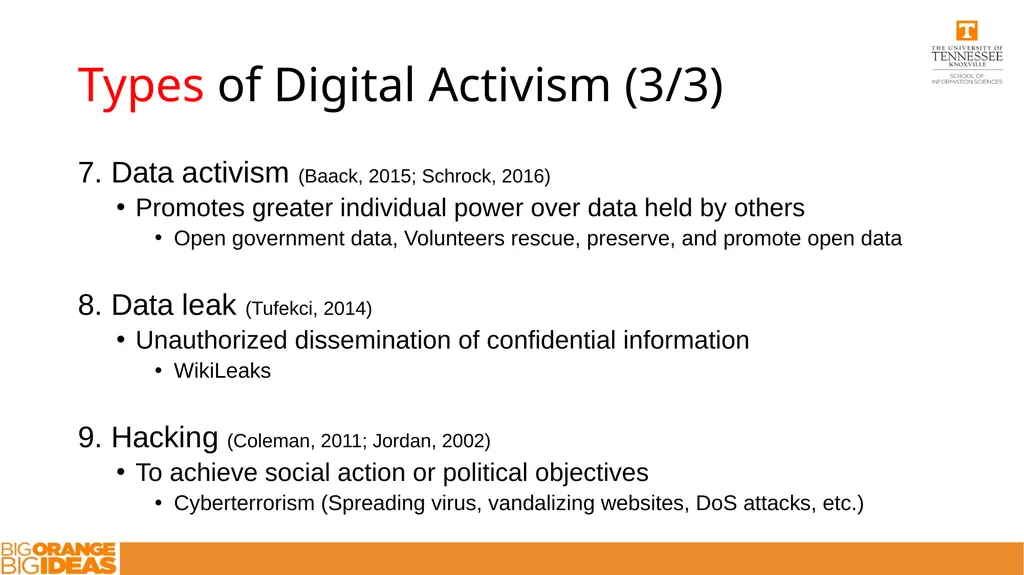 T
THE UNIVERSITY OF
TENNESSEE
KNOXVILLE
SCHOOL OF
INFORMATION SCIENCES

Types of Digital Activism (3/3)

7. Data activism (Baack, 2015; Schrock, 2016)
• Promotes greater individual power over data held by others
• Open government data, Volunteers rescue, preserve, and promote open data

8. Data leak (Tufekci, 2014)
• Unauthorized dissemination of confidential information
• WikiLeaks

9. Hacking (Coleman, 2011; Jordan, 2002)
• To achieve social action or political objectives
• Cyberterrorism (Spreading virus, vandalizing websites, DoS attacks, etc.)

BIG ORANGE
BIG IDEAS